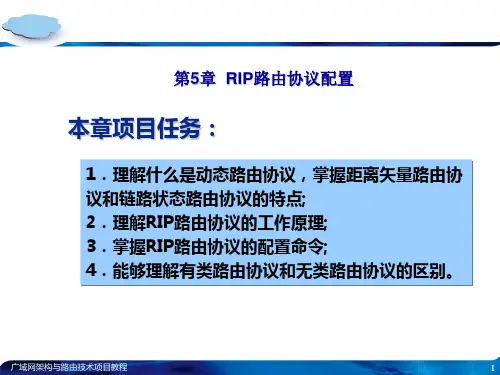 第5章 RIP路由协议配置

本章项目任务：

1．理解什么是动态路由协议，掌握距离矢量路由协议和链路状态路由协议的特点;
2．理解RIP路由协议的工作原理;
3．掌握RIP路由协议的配置命令;
4．能够理解有类路由协议和无类路由协议的区别。

广域网架构与路由技术项目教程

1